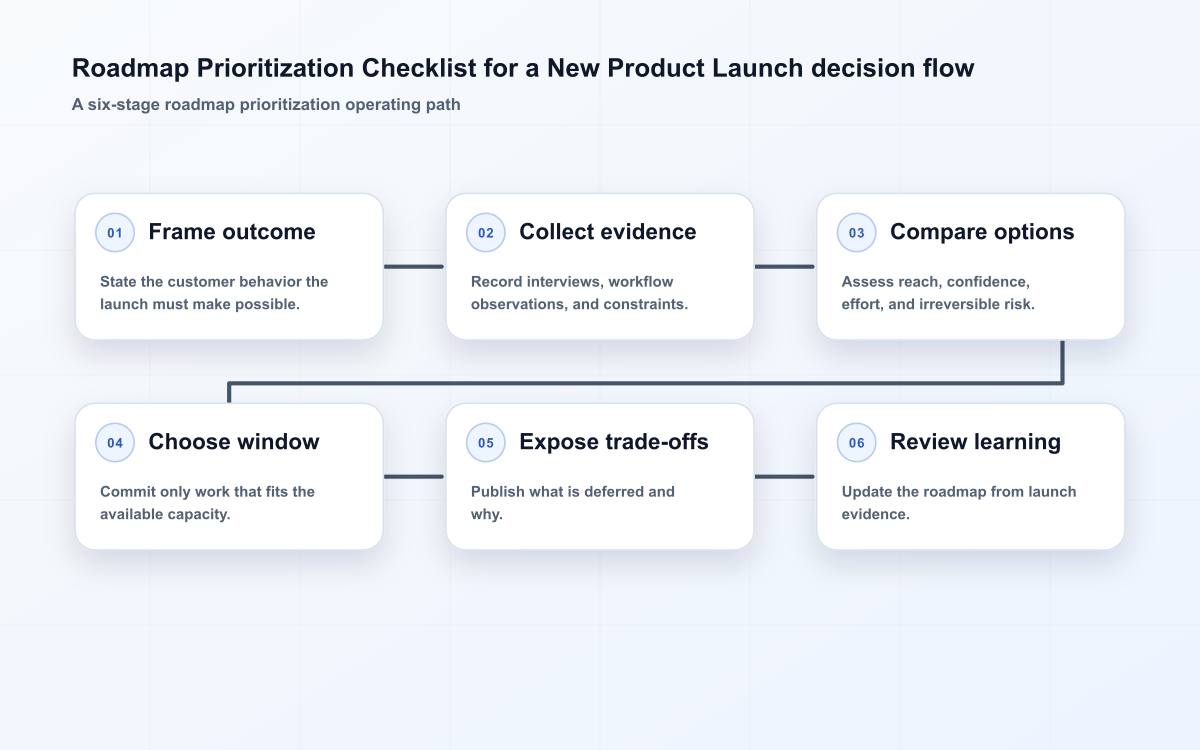 Roadmap Prioritization Checklist for a New Product Launch decision flow

A six-stage roadmap prioritization operating path

01 Frame outcome

State the customer behavior the launch must make possible.

02 Collect evidence

Record interviews, workflow observations, and constraints.

03 Compare options

Assess reach, confidence, effort, and irreversible risk.

04 Choose window

Commit only work that fits the available capacity.

05 Expose trade-offs

Publish what is deferred and why.

06 Review learning

Update the roadmap from launch evidence.